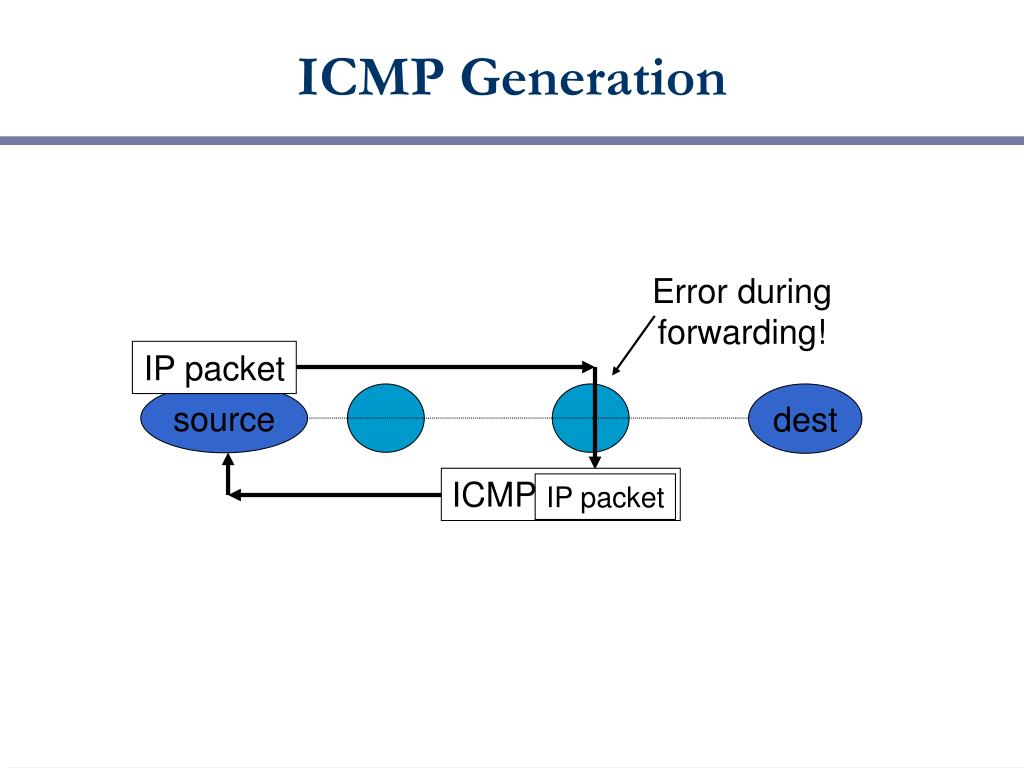 ICMP Generation

Error during forwarding!

IP packet

source

dest

ICMP

IP packet